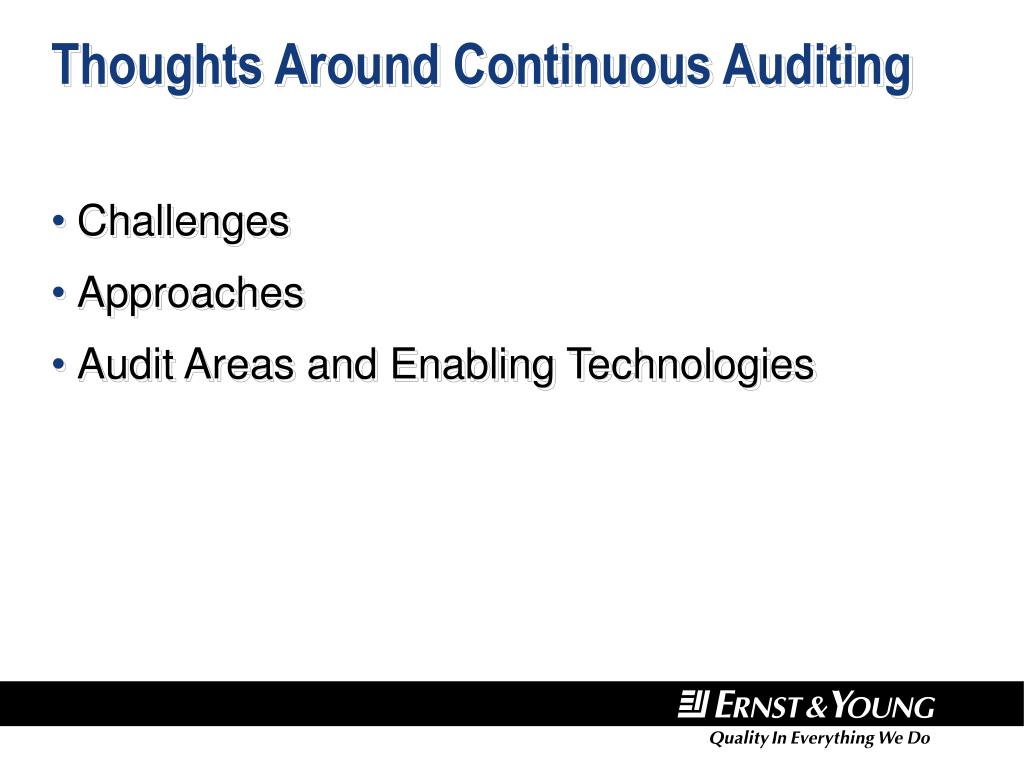 Thoughts Around Continuous Auditing

• Challenges
• Approaches
• Audit Areas and Enabling Technologies

ERNST & YOUNG
Quality In Everything We Do